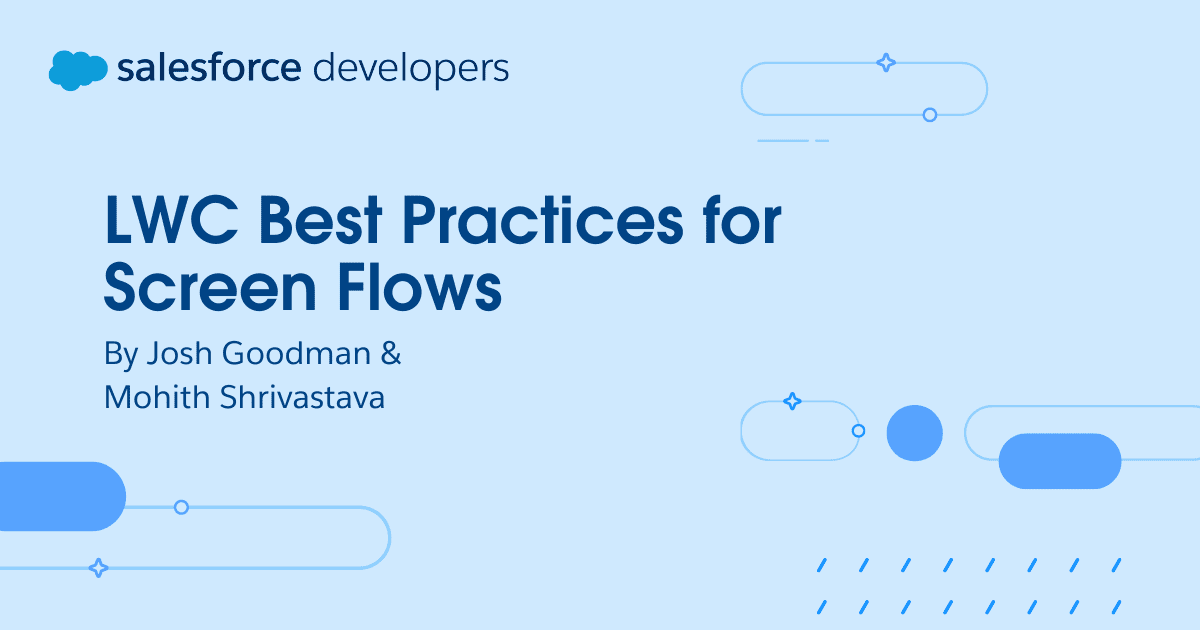 salesforce developers

LWC Best Practices for Screen Flows

By Josh Goodman & Mohith Shrivastava